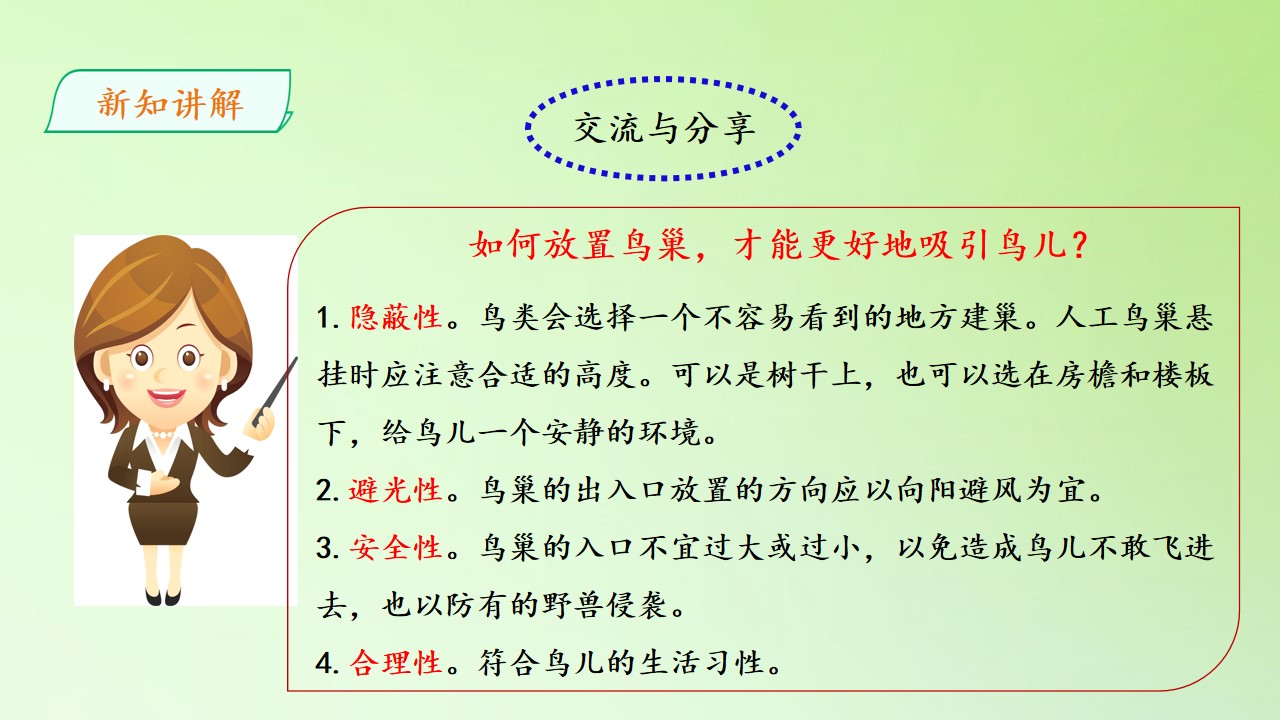 新知讲解

交流与分享

如何放置鸟巢，才能更好地吸引鸟儿？

1.隐蔽性。鸟类会选择一个不容易看到的地方建巢。人工鸟巢悬挂时应注意合适的高度。可以是树干上，也可以选在房檐和楼板下，给鸟儿一个安静的环境。

2.避光性。鸟巢的出入口放置的方向应以向阳避风为宜。

3.安全性。鸟巢的入口不宜过大或过小，以免造成鸟儿不敢飞进去，也以防有的野兽侵袭。

4.合理性。符合鸟儿的生活习性。